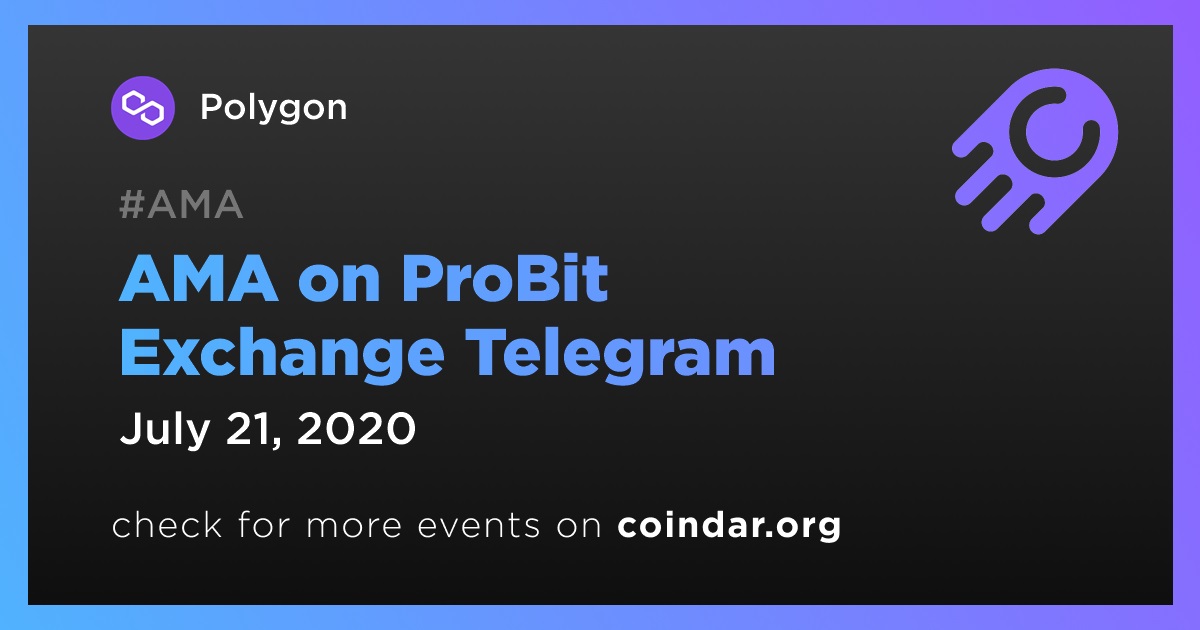 Polygon

#AMA

AMA on ProBit Exchange Telegram

July 21, 2020

check for more events on coindar.org